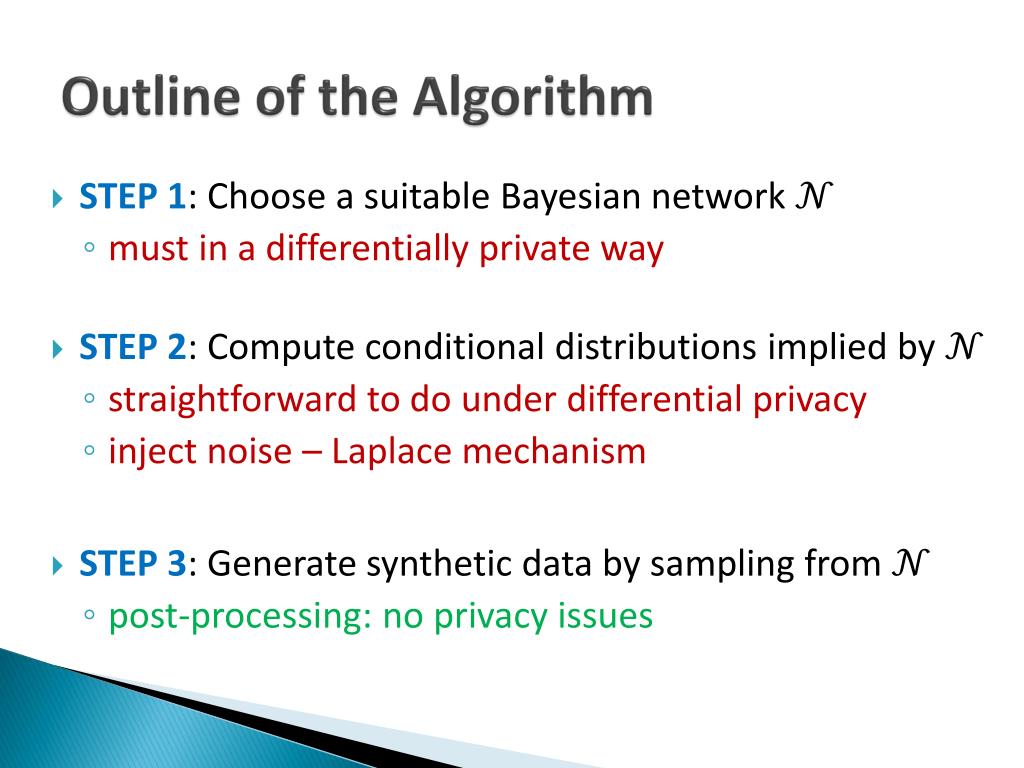 Outline of the Algorithm

STEP 1: Choose a suitable Bayesian network $\mathcal{N}$
◦ must in a differentially private way

STEP 2: Compute conditional distributions implied by $\mathcal{N}$
◦ straightforward to do under differential privacy
◦ inject noise – Laplace mechanism

STEP 3: Generate synthetic data by sampling from $\mathcal{N}$
◦ post-processing: no privacy issues